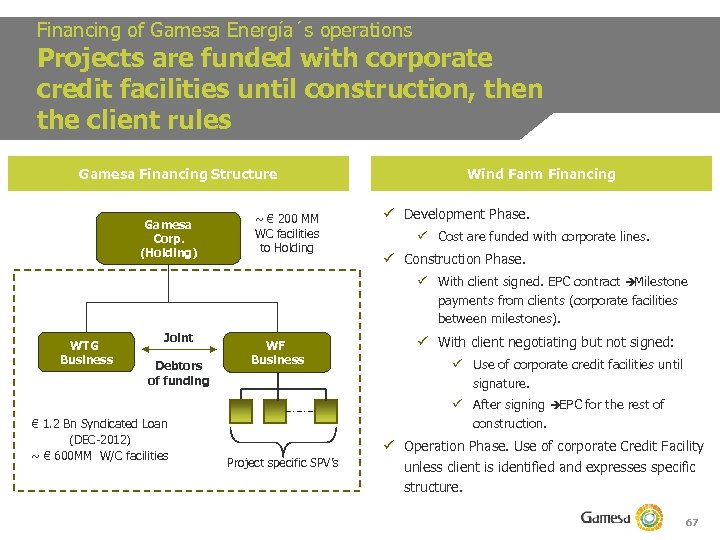 Financing of Gamesa Energía´s operations

Projects are funded with corporate credit facilities until construction, then the client rules

Gamesa Financing Structure

Gamesa Corp. (Holding)

~ € 200 MM WC facilities to Holding

WTG Business

Joint

Debtors of funding

WF Business

€ 1.2 Bn Syndicated Loan (DEC-2012)
~ € 600MM W/C facilities

Project specific SPV's

Wind Farm Financing

✓ Development Phase.

✓ Cost are funded with corporate lines.

✓ Construction Phase.

✓ With client signed. EPC contract →Milestone payments from clients (corporate facilities between milestones).

✓ With client negotiating but not signed:

✓ Use of corporate credit facilities until signature.

✓ After signing →EPC for the rest of construction.

✓ Operation Phase. Use of corporate Credit Facility unless client is identified and expresses specific structure.

Gamesa

67